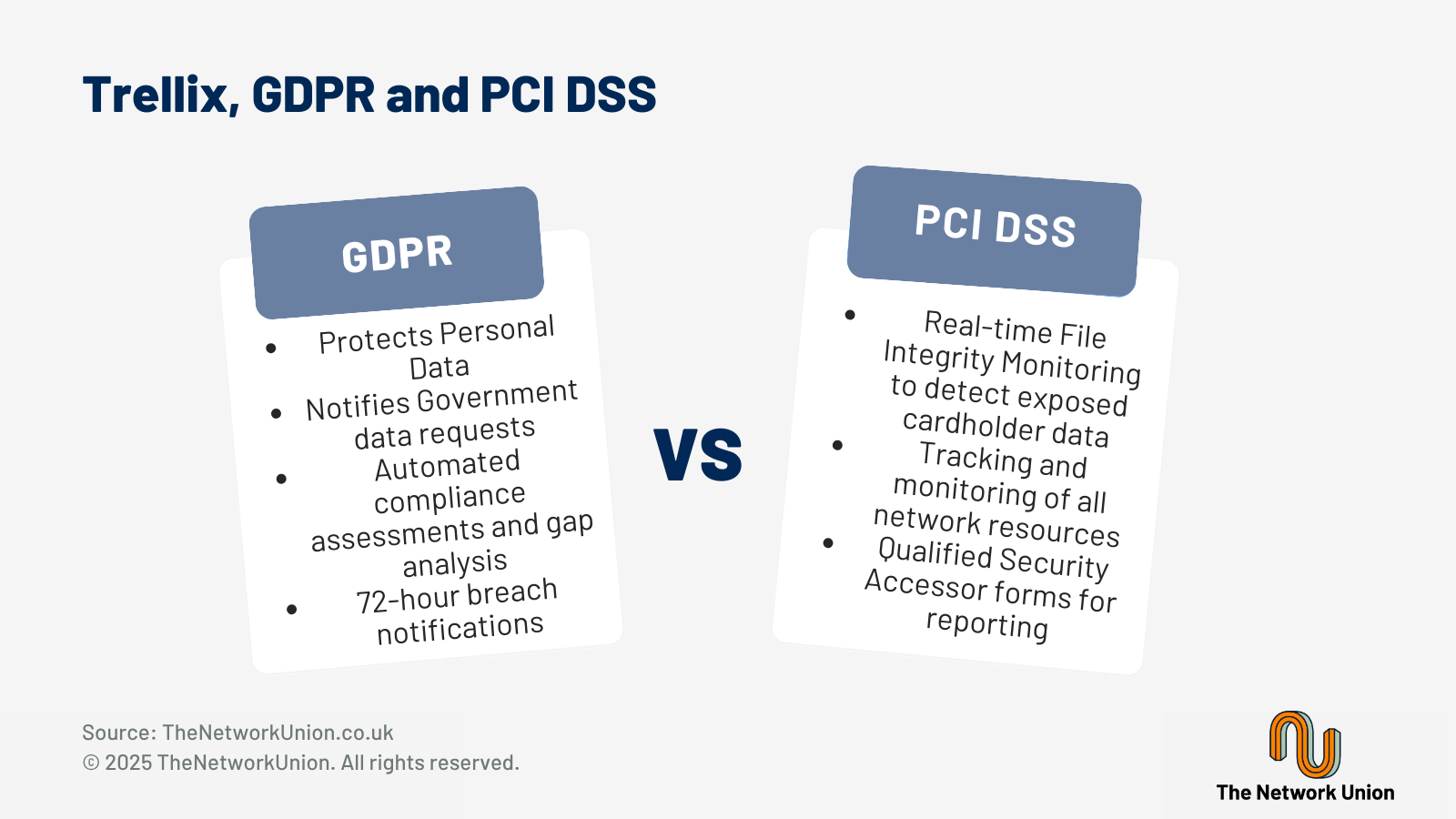 Trellix, GDPR and PCI DSS

GDPR

- Protects Personal Data
- Notifies Government data requests
- Automated compliance assessments and gap analysis
- 72-hour breach notifications

VS

PCI DSS

- Real-time File Integrity Monitoring to detect exposed cardholder data
- Tracking and monitoring of all network resources
- Qualified Security Accessor forms for reporting

Source: TheNetworkUnion.co.uk
© 2025 TheNetworkUnion. All rights reserved.

The Network Union